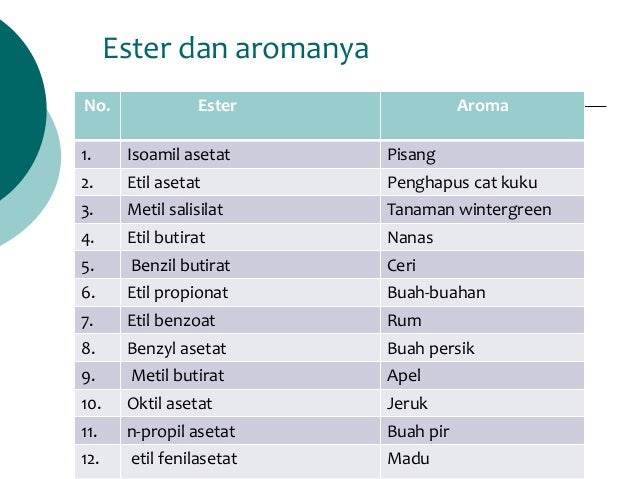 Ester dan aromanya

| No. | Ester | Aroma |
|---|---|---|
| 1. | Isoamil asetat | Pisang |
| 2. | Etil asetat | Penghapus cat kuku |
| 3. | Metil salisilat | Tanaman wintergreen |
| 4. | Etil butirat | Nanas |
| 5. | Benzil butirat | Ceri |
| 6. | Etil propionat | Buah-buahan |
| 7. | Etil benzoat | Rum |
| 8. | Benzyl asetat | Buah persik |
| 9. | Metil butirat | Apel |
| 10. | Oktil asetat | Jeruk |
| 11. | n-propil asetat | Buah pir |
| 12. | etil fenilasetat | Madu |